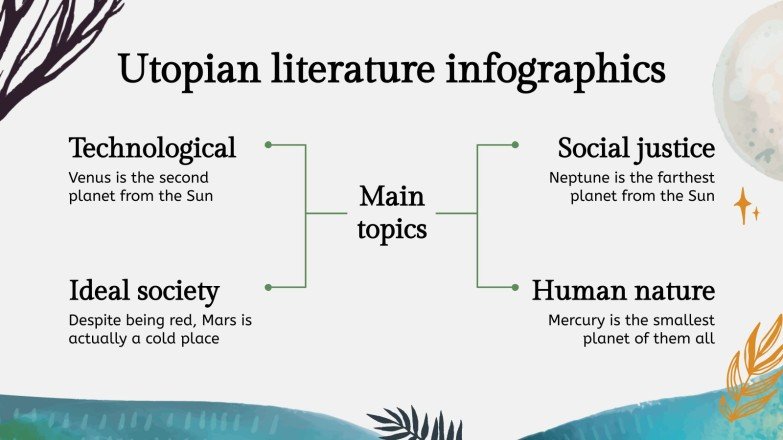 Utopian literature infographics

Technological
Venus is the second planet from the Sun

Ideal society
Despite being red, Mars is actually a cold place

Main topics

Social justice
Neptune is the farthest planet from the Sun

Human nature
Mercury is the smallest planet of them all